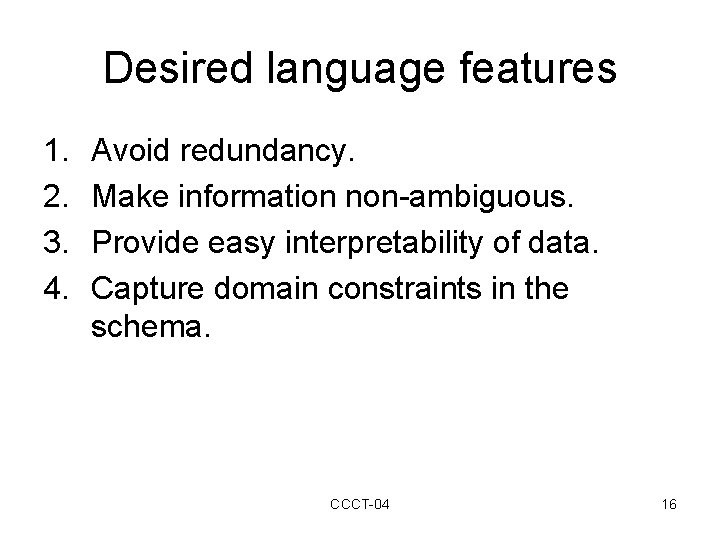 Desired language features

1. Avoid redundancy.
2. Make information non-ambiguous.
3. Provide easy interpretability of data.
4. Capture domain constraints in the schema.

CCCT-04

16